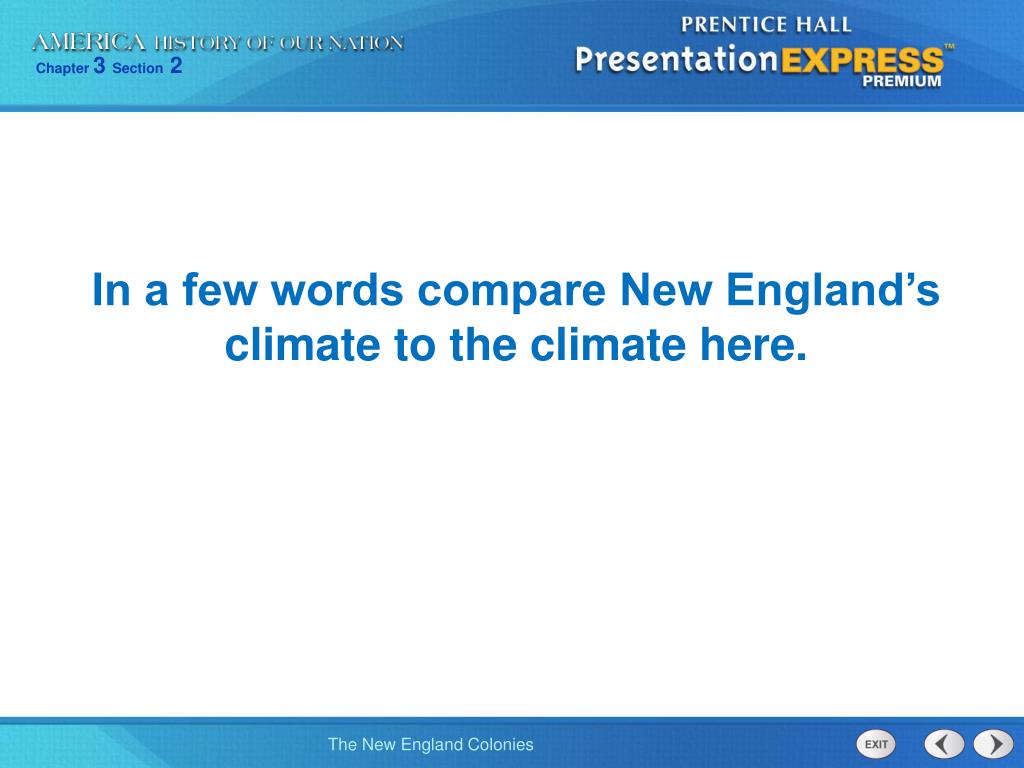 AMERICA HISTORY OF OUR NATION
Chapter 3 Section 2

PRENTICE HALL
PresentationEXPRESS™
PREMIUM

In a few words compare New England's climate to the climate here.

The New England Colonies

EXIT